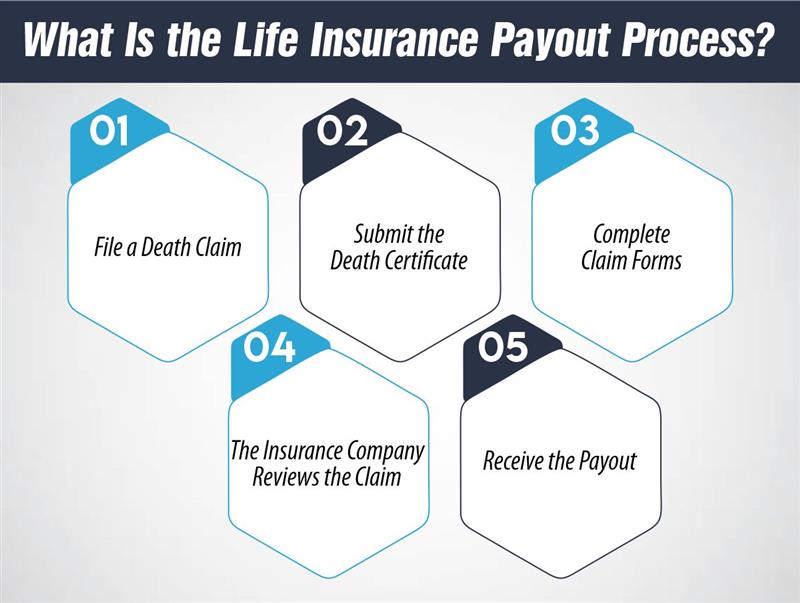 What Is the Life Insurance Payout Process?

01

File a Death Claim

02

Submit the Death Certificate

03

Complete Claim Forms

04

The Insurance Company Reviews the Claim

05

Receive the Payout